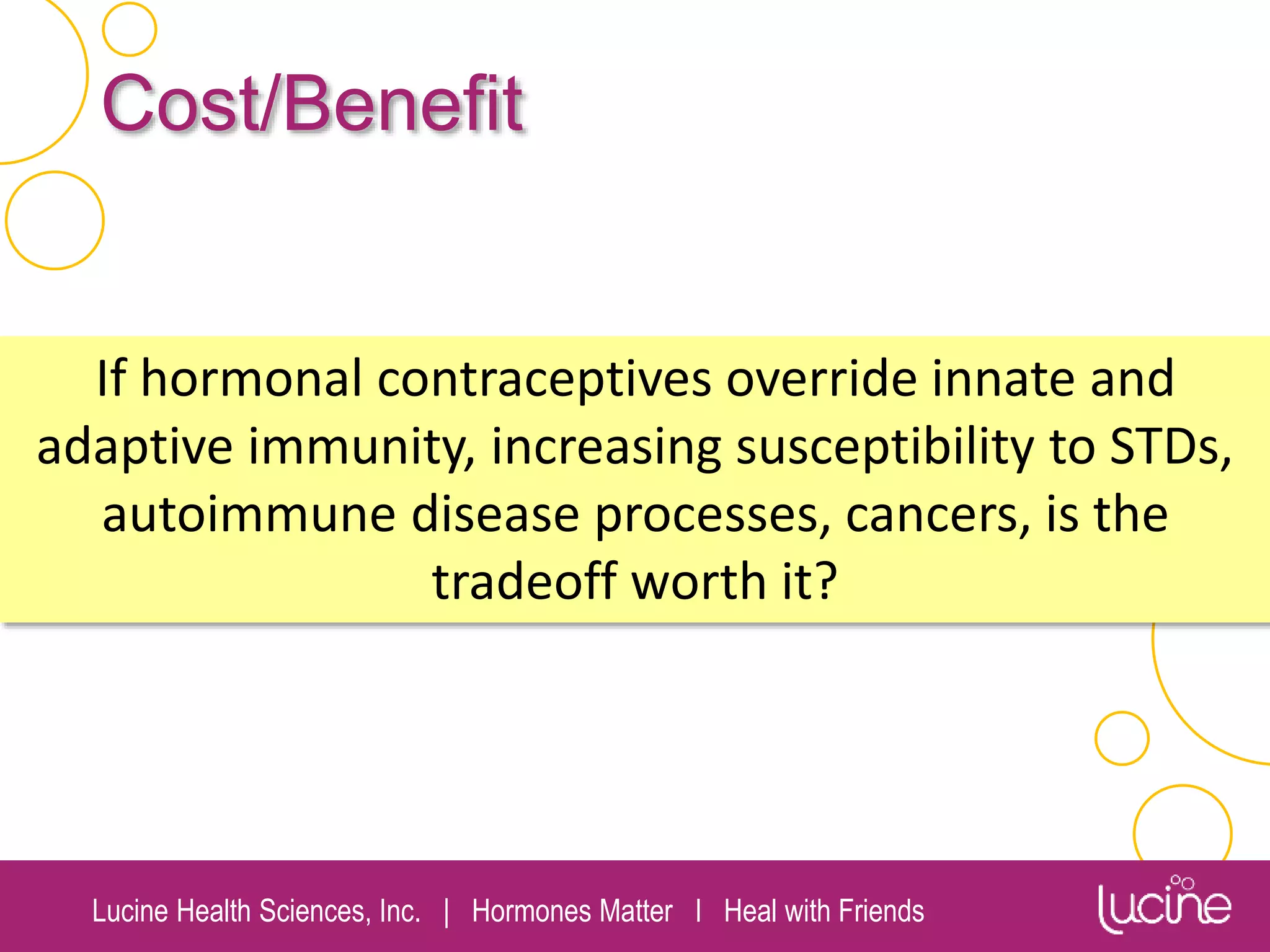 Cost/Benefit

If hormonal contraceptives override innate and adaptive immunity, increasing susceptibility to STDs, autoimmune disease processes, cancers, is the tradeoff worth it?

Lucine Health Sciences, Inc. | Hormones Matter I Heal with Friends

lucine